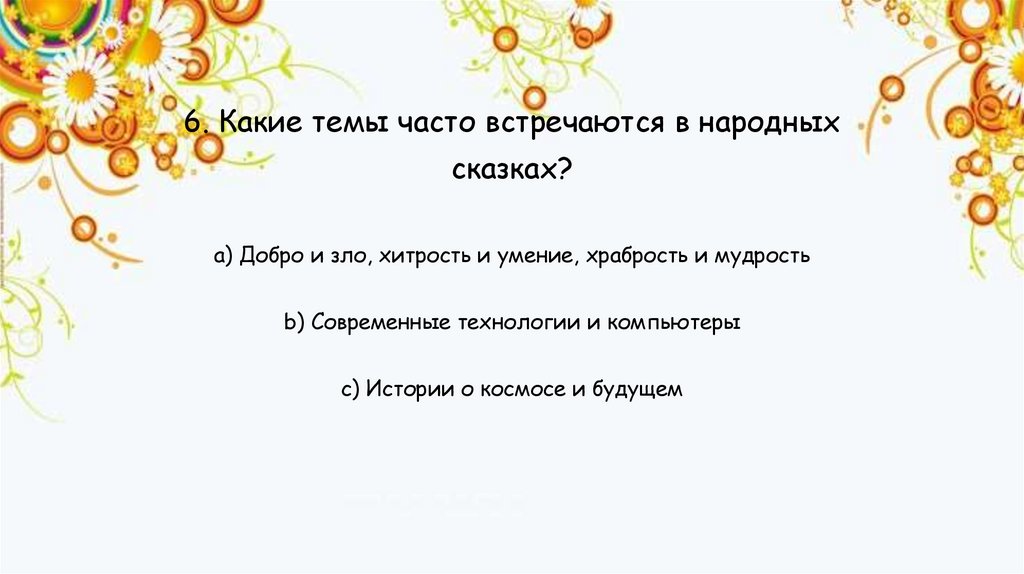 6. Какие темы часто встречаются в народных сказках?

a) Добро и зло, хитрость и умение, храбрость и мудрость

b) Современные технологии и компьютеры

c) Истории о космосе и будущем